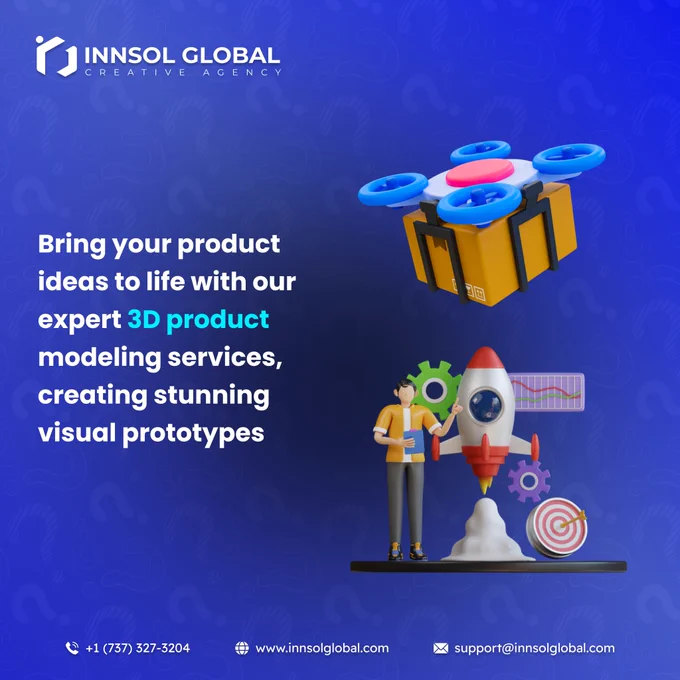 INNSOL GLOBAL
CREATIVE AGENCY

Bring your product ideas to life with our expert 3D product modeling services, creating stunning visual prototypes

+1 (737) 327-3204 www.innsolglobal.com support@innsolglobal.com